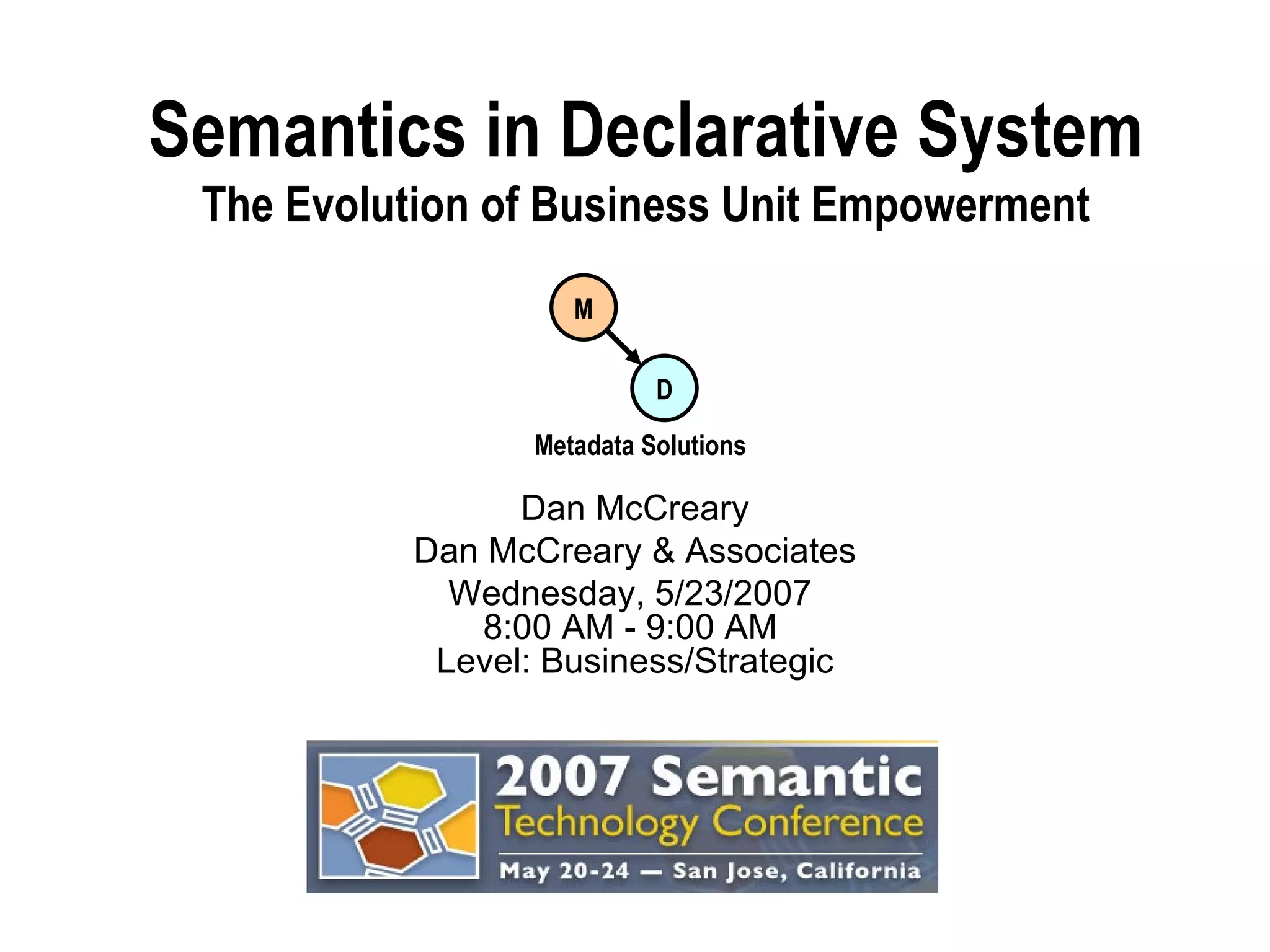 Semantics in Declarative System
The Evolution of Business Unit Empowerment

M

D

Metadata Solutions

Dan McCreary
Dan McCreary & Associates
Wednesday, 5/23/2007
8:00 AM - 9:00 AM
Level: Business/Strategic

2007 Semantic
Technology Conference
May 20-24 — San Jose, California